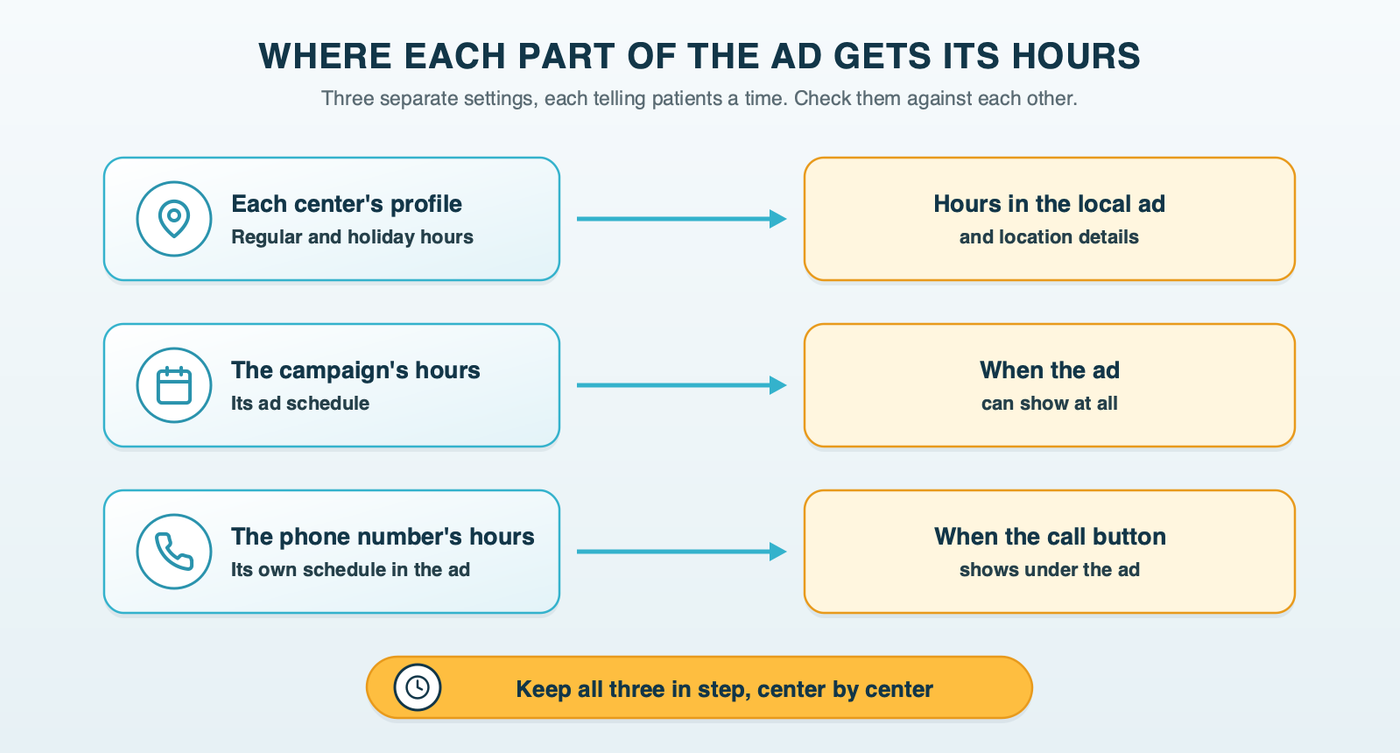 WHERE EACH PART OF THE AD GETS ITS HOURS

Three separate settings, each telling patients a time. Check them against each other.

Each center's profile
Regular and holiday hours

Hours in the local ad
and location details

The campaign's hours
Its ad schedule

When the ad
can show at all

The phone number's hours
Its own schedule in the ad

When the call button
shows under the ad

Keep all three in step, center by center